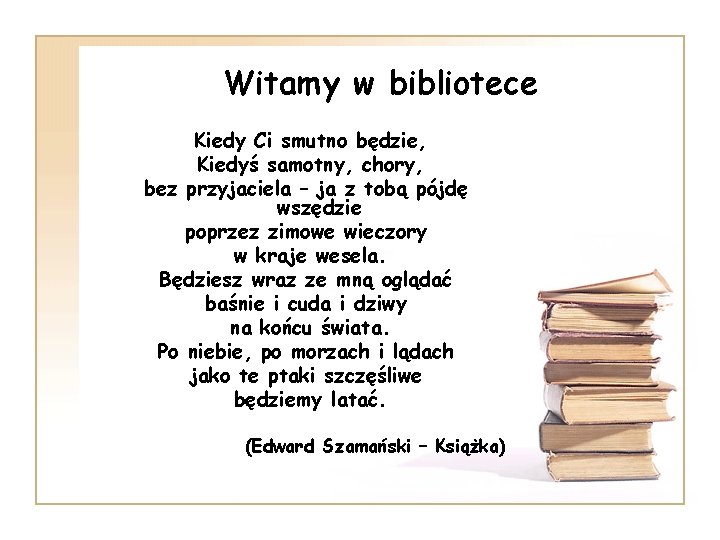 Witamy w bibliotece

Kiedy Ci smutno będzie,
Kiedyś samotny, chory,
bez przyjaciela – ja z tobą pójdę wszędzie
poprzez zimowe wieczory
w kraje wesela.
Będziesz wraz ze mną oglądać
baśnie i cuda i dziwy
na końcu świata.
Po niebie, po morzach i lądach
jako te ptaki szczęśliwe
będziemy latać.

(Edward Szamański – Książka)